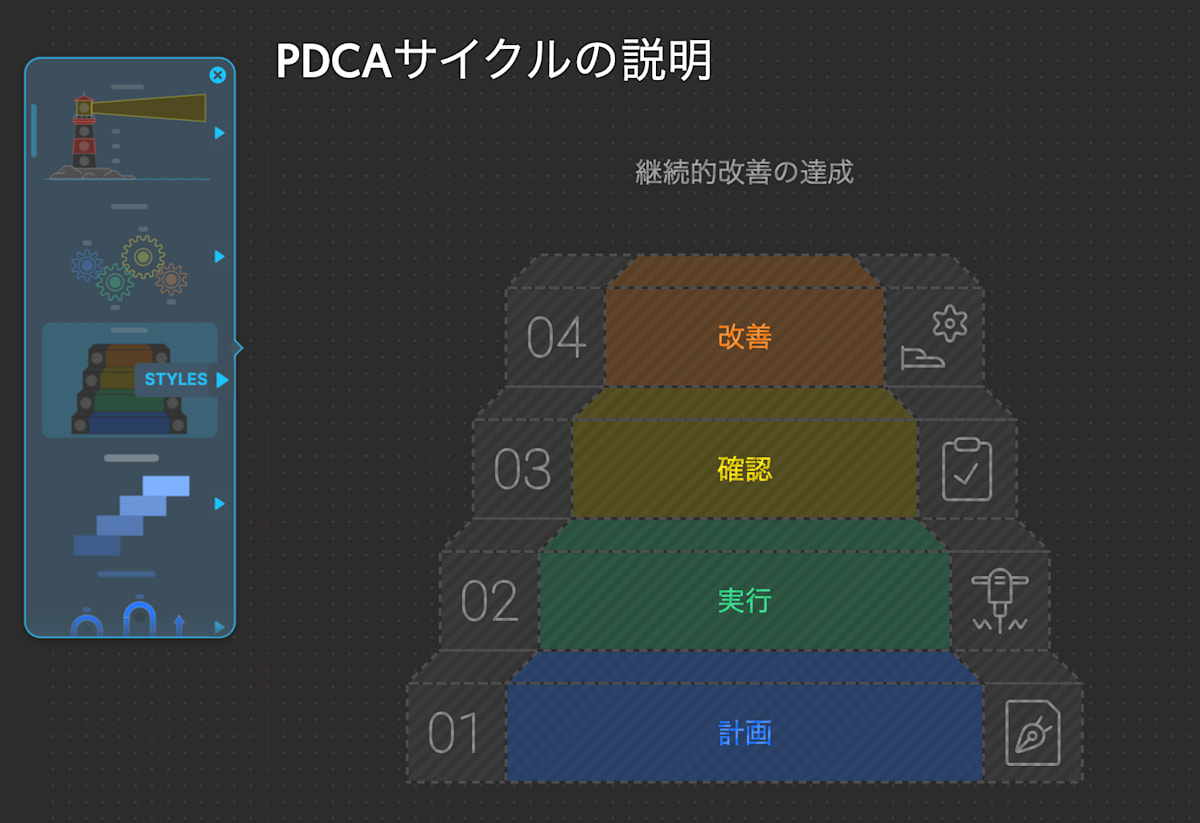 PDCAサイクルの説明

STYLES

継続的改善の達成

04
改善

03
確認

02
実行

01
計画